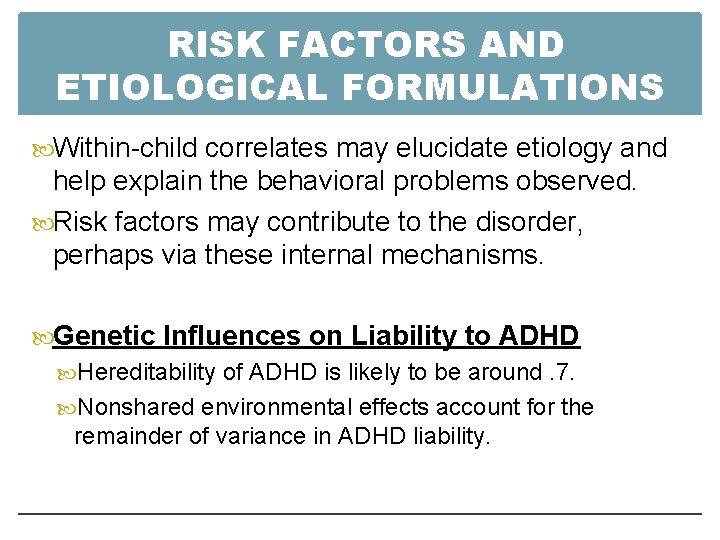 RISK FACTORS AND ETIOLOGICAL FORMULATIONS

Within-child correlates may elucidate etiology and help explain the behavioral problems observed.

Risk factors may contribute to the disorder, perhaps via these internal mechanisms.

Genetic Influences on Liability to ADHD

Hereditability of ADHD is likely to be around .7.

Nonshared environmental effects account for the remainder of variance in ADHD liability.